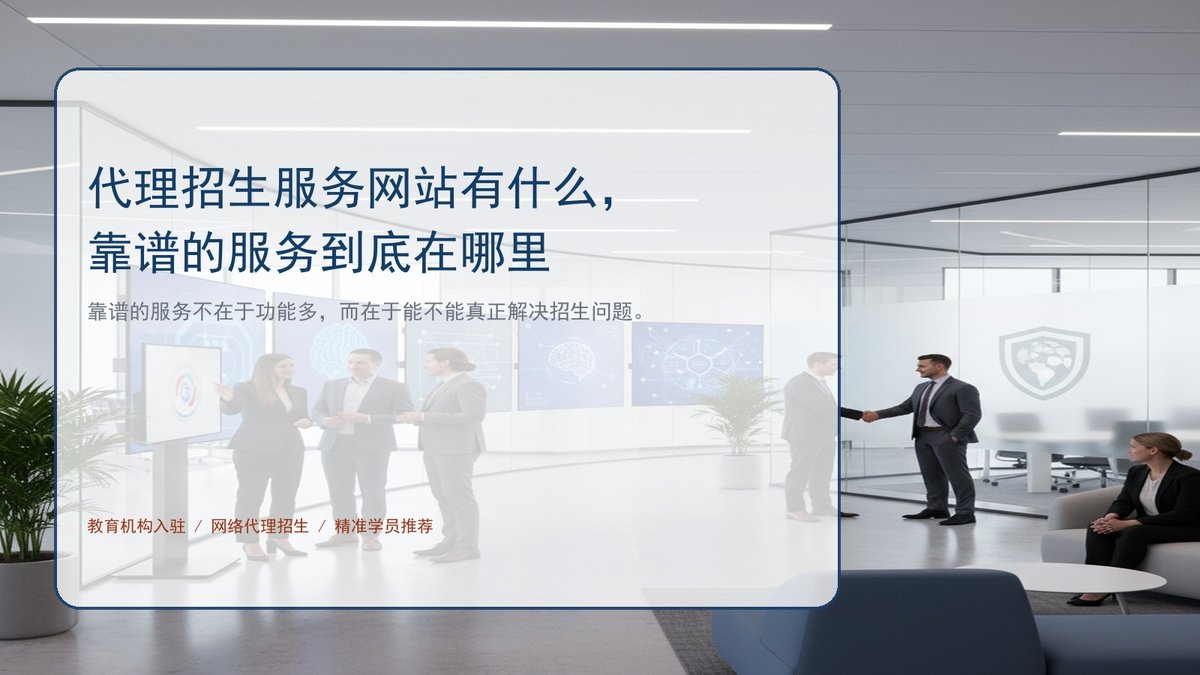 代理招生服务网站有什么，
靠谱的服务到底在哪里

靠谱的服务不在于功能多，而在于能不能真正解决招生问题。

教育机构入驻 / 网络代理招生 / 精准学员推荐